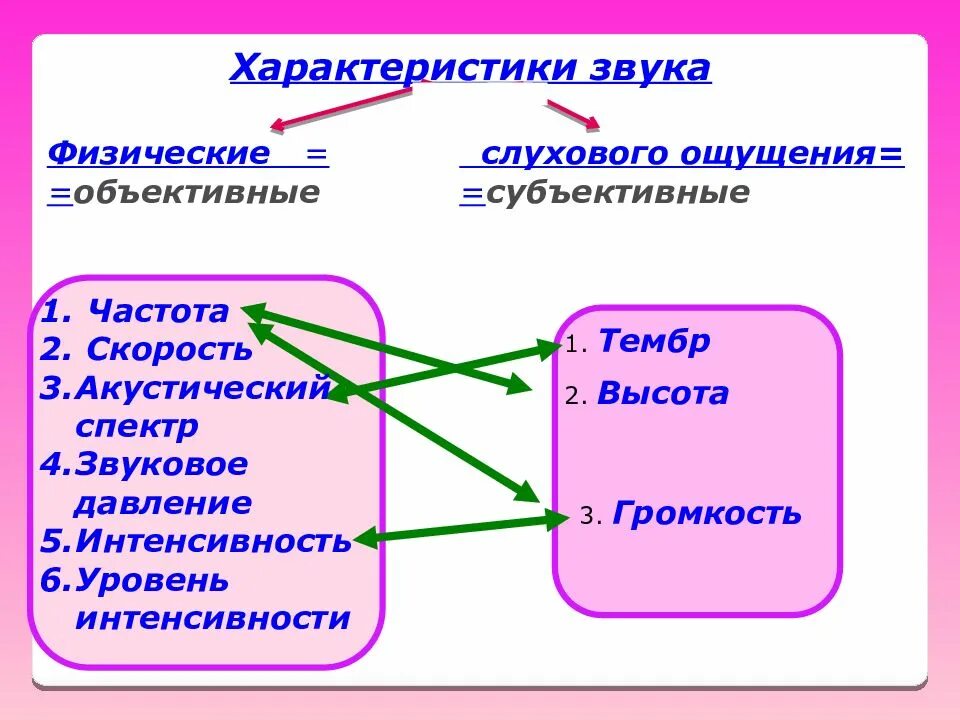 Характеристики звука

Физические =
=объективные

слухового ощущения=
=субъективные

1. Частота
2. Скорость
3. Акустический спектр
4. Звуковое давление
5. Интенсивность
6. Уровень интенсивности

1. Тембр
2. Высота
3. Громкость